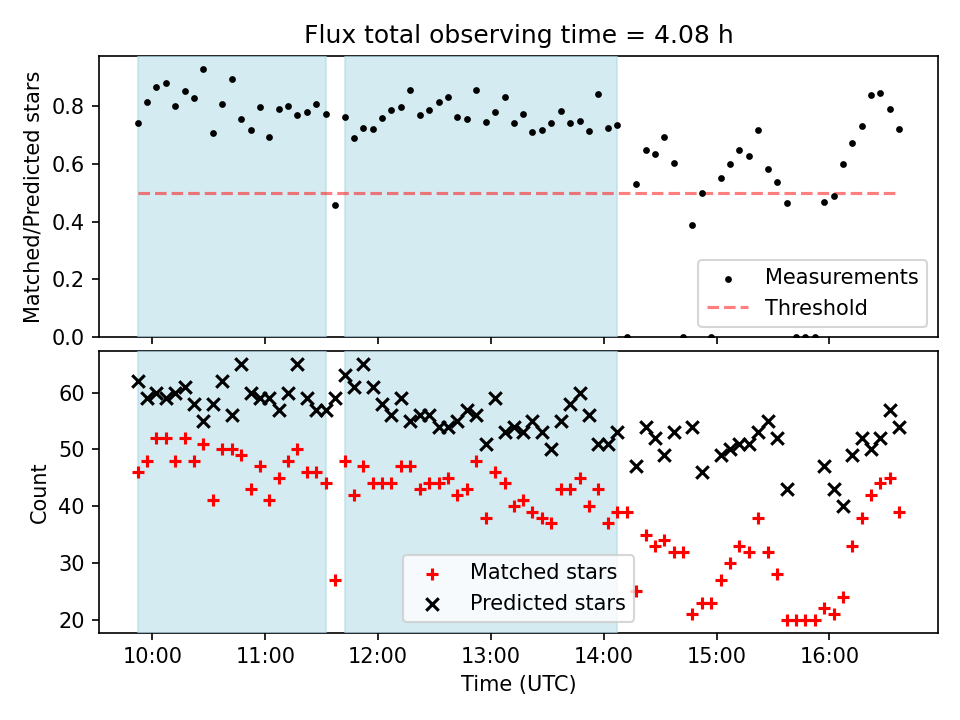 Flux total observing time = 4.08 h

Matched/Predicted stars

0.8
0.6
0.4
0.2
0.0

Measurements
Threshold

Count

60
50
40
30
20

Matched stars
Predicted stars

10:00
11:00
12:00
13:00
14:00
15:00
16:00

Time (UTC)